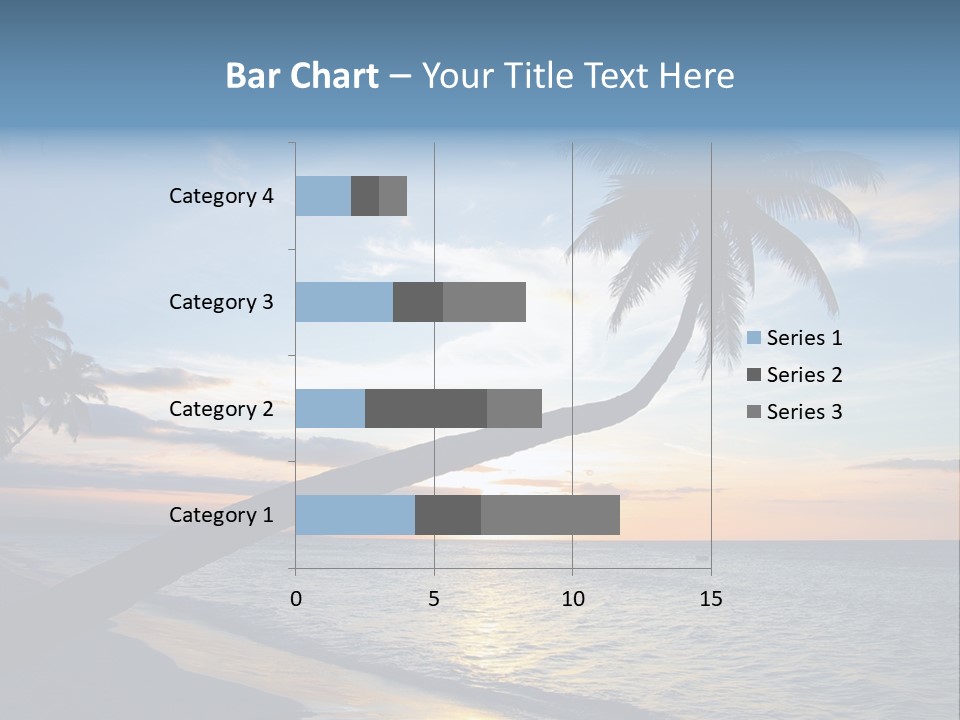 Bar Chart – Your Title Text Here

Category 4
Category 3
Category 2
Category 1

0
5
10
15

Series 1
Series 2
Series 3